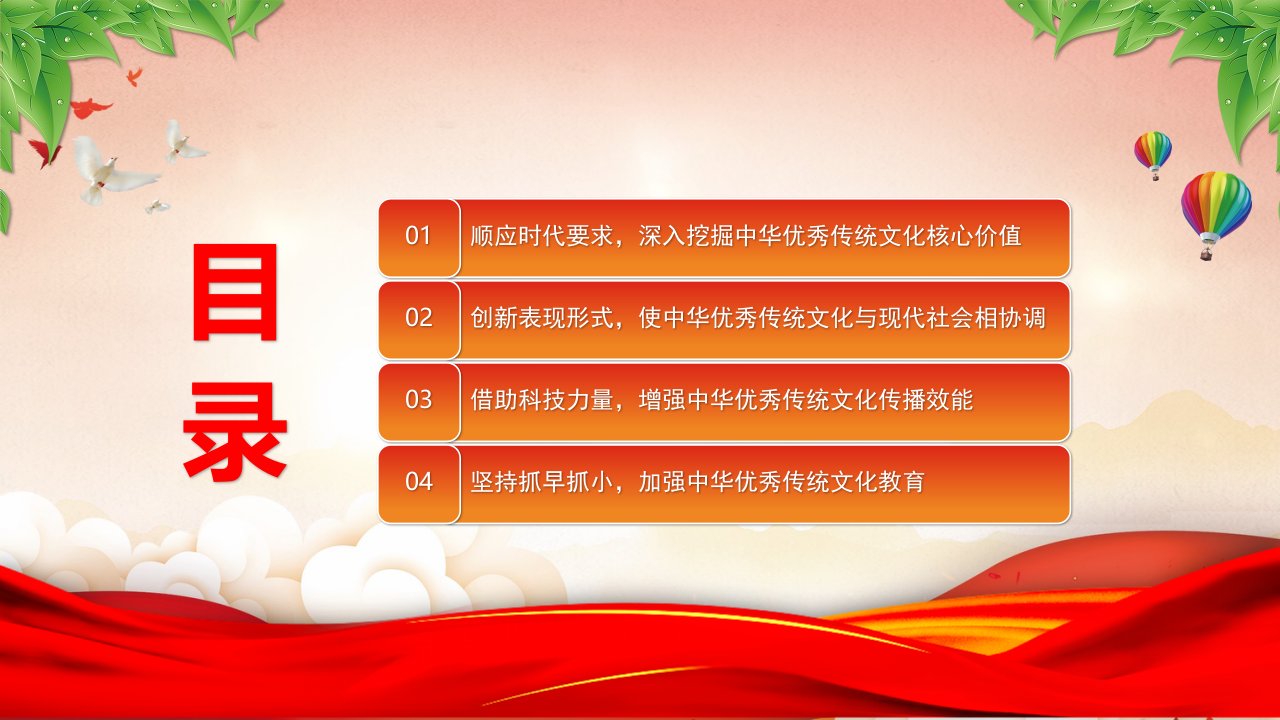 目录

01 顺应时代要求，深入挖掘中华优秀传统文化核心价值

02 创新表现形式，使中华优秀传统文化与现代社会相协调

03 借助科技力量，增强中华优秀传统文化传播效能

04 坚持抓早抓小，加强中华优秀传统文化教育